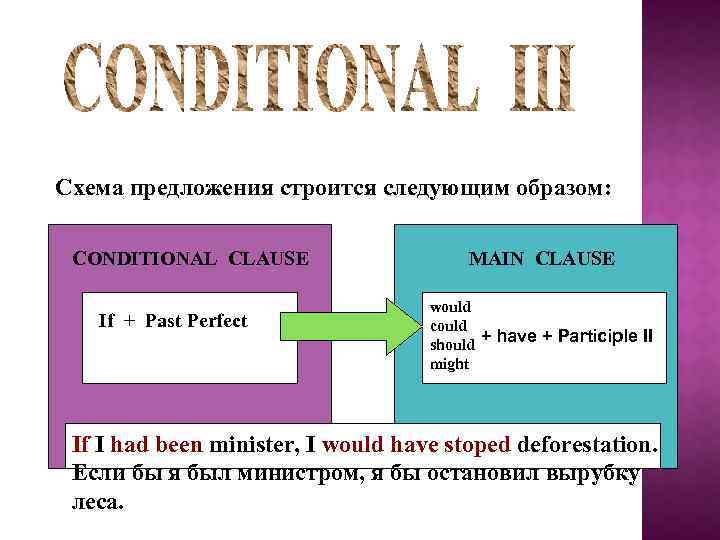 CONDITIONAL III

Схема предложения строится следующим образом:

CONDITIONAL CLAUSE

If + Past Perfect

MAIN CLAUSE

would
could
should
might
+ have + Participle II

If I had been minister, I would have stoped deforestation.
Если бы я был министром, я бы остановил вырубку леса.